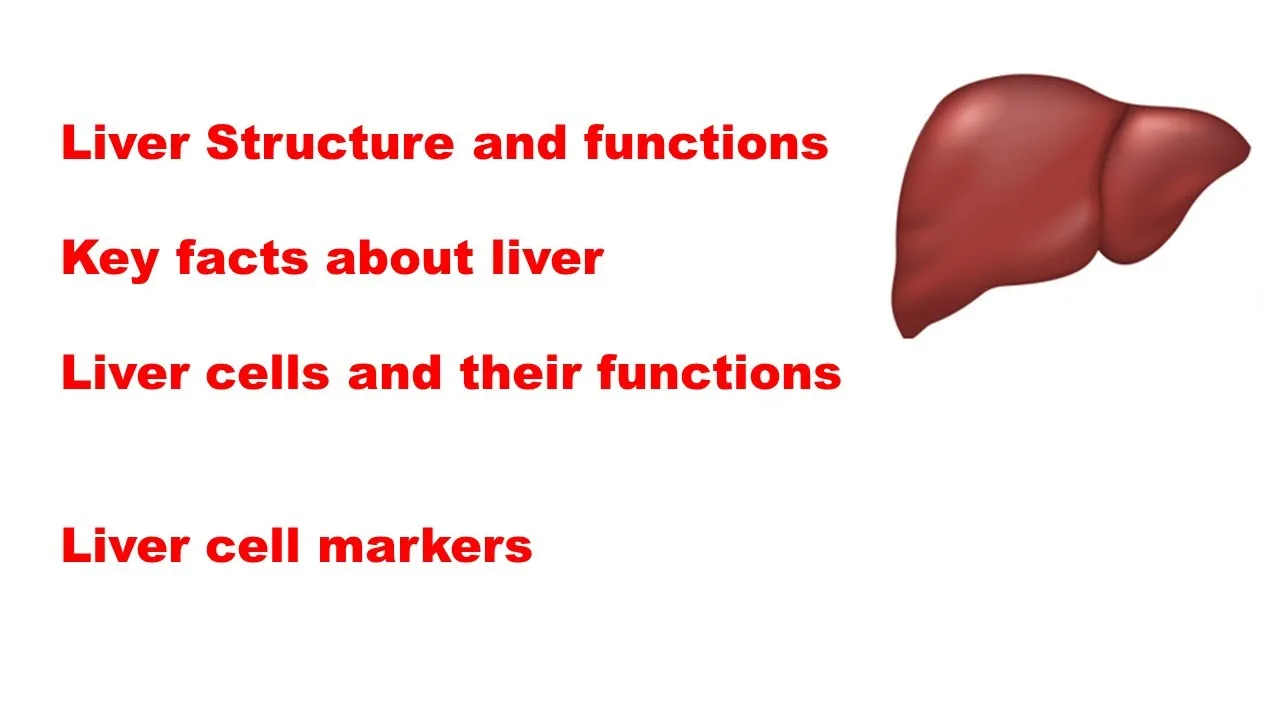 Liver Structure and functions

Key facts about liver

Liver cells and their functions

Liver cell markers